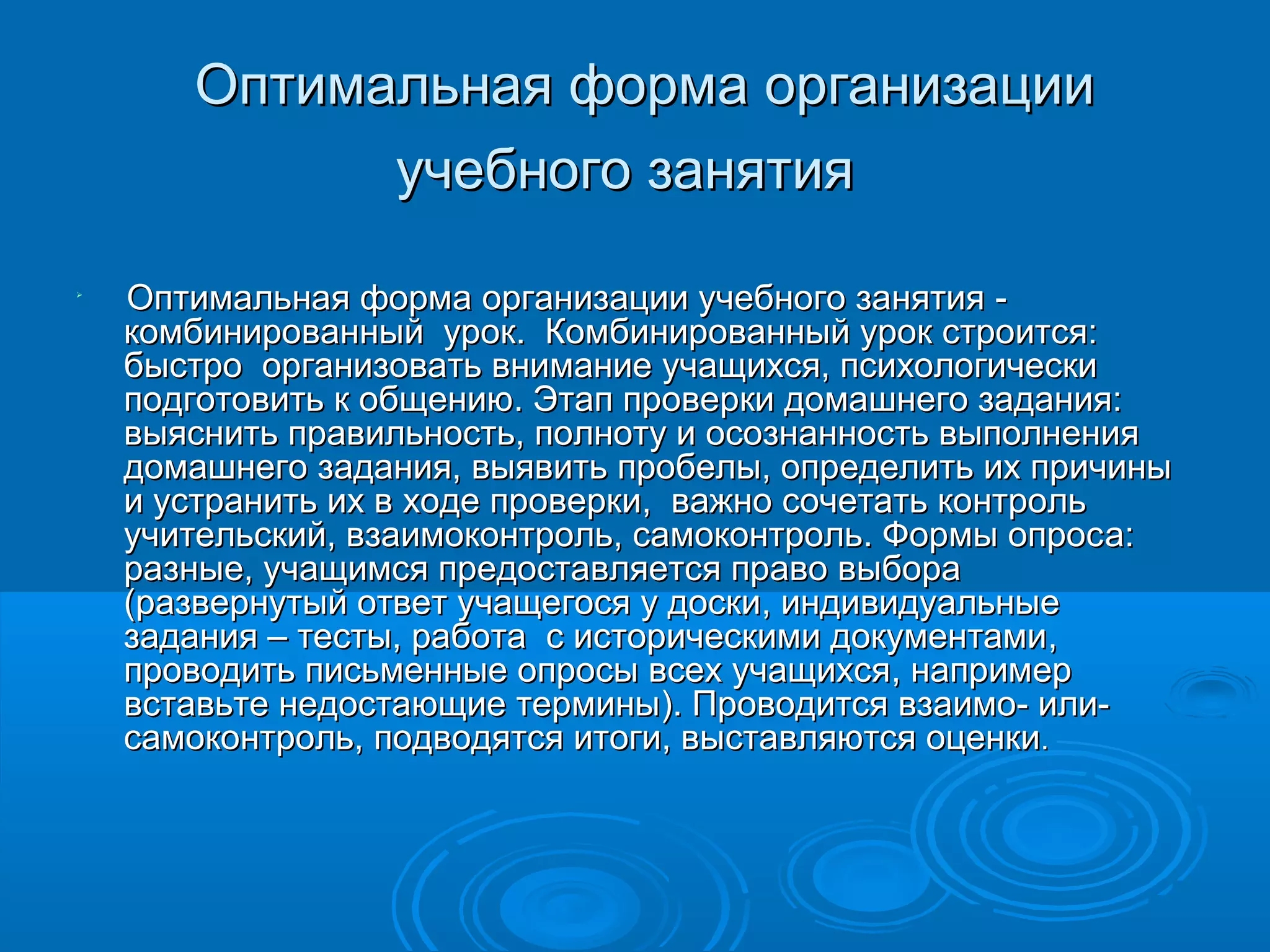 Оптимальная форма организации учебного занятия

Оптимальная форма организации учебного занятия - комбинированный урок. Комбинированный урок строится: быстро организовать внимание учащихся, психологически подготовить к общению. Этап проверки домашнего задания: выяснить правильность, полноту и осознанность выполнения домашнего задания, выявить пробелы, определить их причины и устранить их в ходе проверки, важно сочетать контроль учительский, взаимоконтроль, самоконтроль. Формы опроса: разные, учащимся предоставляется право выбора (развернутый ответ учащегося у доски, индивидуальные задания – тесты, работа с историческими документами, проводить письменные опросы всех учащихся, например вставьте недостающие термины). Проводится взаимо- или- самоконтроль, подводятся итоги, выставляются оценки.